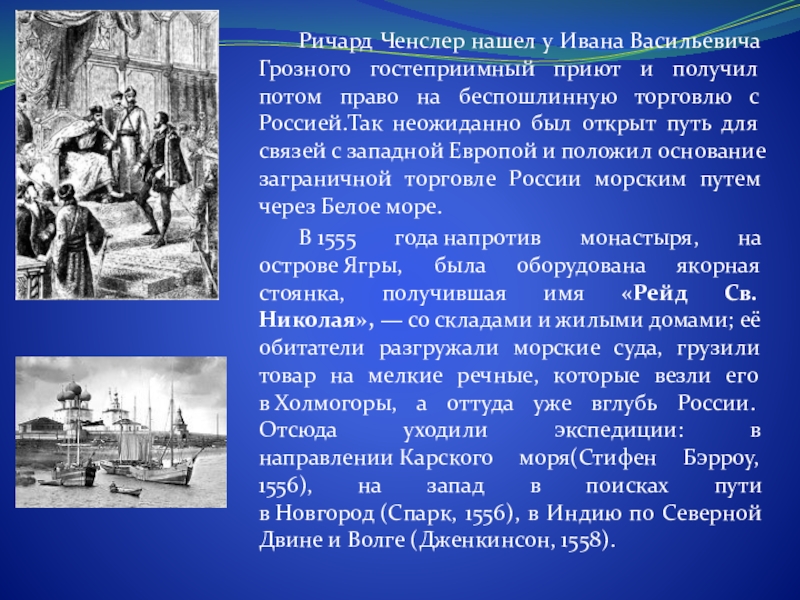 Ричард Ченслер нашел у Ивана Васильевича Грозного гостеприимный приют и получил потом право на беспошлинную торговлю с Россией.Так неожиданно был открыт путь для связей с западной Европой и положил основание заграничной торговле России морским путем через Белое море.

В 1555 года напротив монастыря, на острове Ягры, была оборудована якорная стоянка, получившая имя «Рейд Св. Николая», — со складами и жилыми домами; её обитатели разгружали морские суда, грузили товар на мелкие речные, которые везли его в Холмогоры, а оттуда уже вглубь России. Отсюда уходили экспедиции: в направлении Карского моря(Стифен Бэрроу, 1556), на запад в поисках пути в Новгород (Спарк, 1556), в Индию по Северной Двине и Волге (Дженкинсон, 1558).